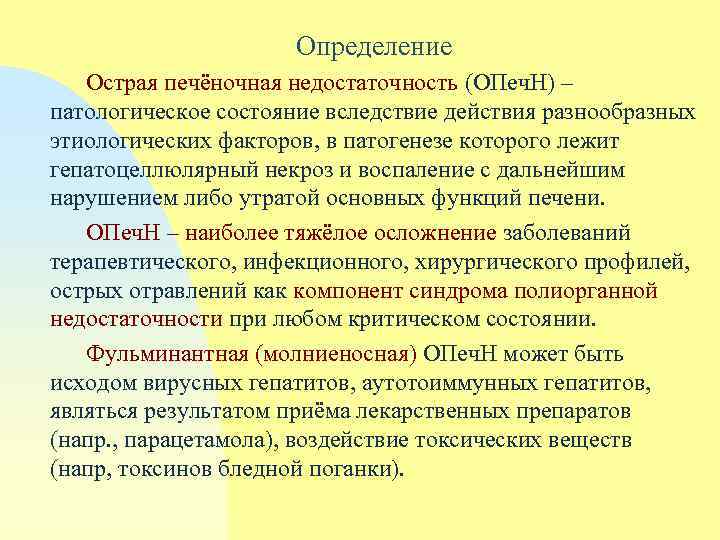 Определение

Острая печёночная недостаточность (ОПечН) – патологическое состояние вследствие действия разнообразных этиологических факторов, в патогенезе которого лежит гепатоцеллюлярный некроз и воспаление с дальнейшим нарушением либо утратой основных функций печени.

ОПечН – наиболее тяжёлое осложнение заболеваний терапевтического, инфекционного, хирургического профилей, острых отравлений как компонент синдрома полиорганной недостаточности при любом критическом состоянии.

Фульминантная (молниеносная) ОПечН может быть исходом вирусных гепатитов, аутотоиммунных гепатитов, являться результатом приёма лекарственных препаратов (напр., парацетамола), воздействие токсических веществ (напр, токсинов бледной поганки).